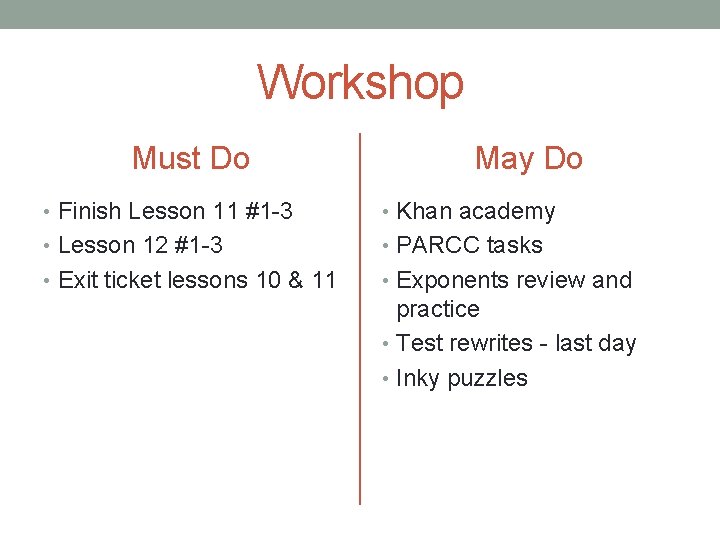 Workshop

Must Do

• Finish Lesson 11 #1-3
• Lesson 12 #1-3
• Exit ticket lessons 10 & 11

May Do

• Khan academy
• PARCC tasks
• Exponents review and practice
• Test rewrites - last day
• Inky puzzles